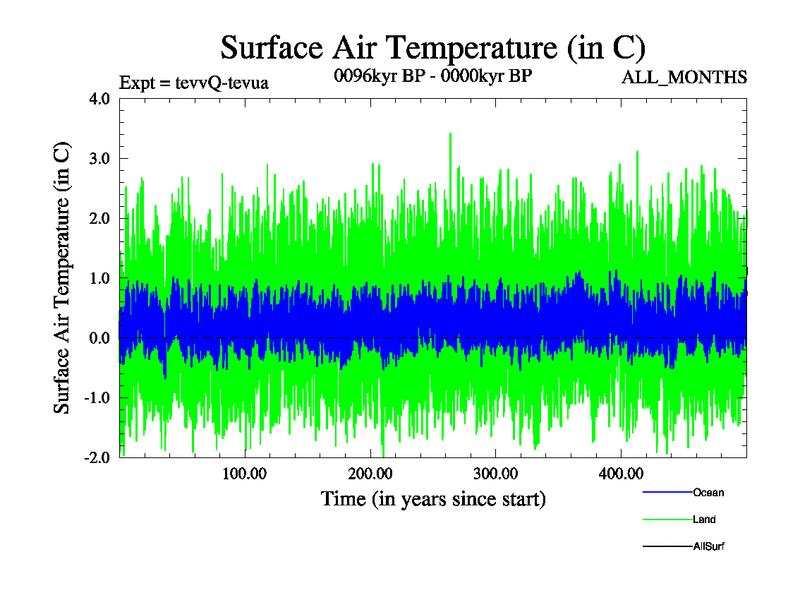 Surface Air Temperature (in C)

Expt = tevvQ-tevua

0096kyr BP - 0000kyr BP

ALL_MONTHS

Surface Air Temperature (in C)

4.0
3.0
2.0
1.0
0.0
-1.0
-2.0

100.00
200.00
300.00
400.00

Time (in years since start)

Ocean
Land
AllSurf